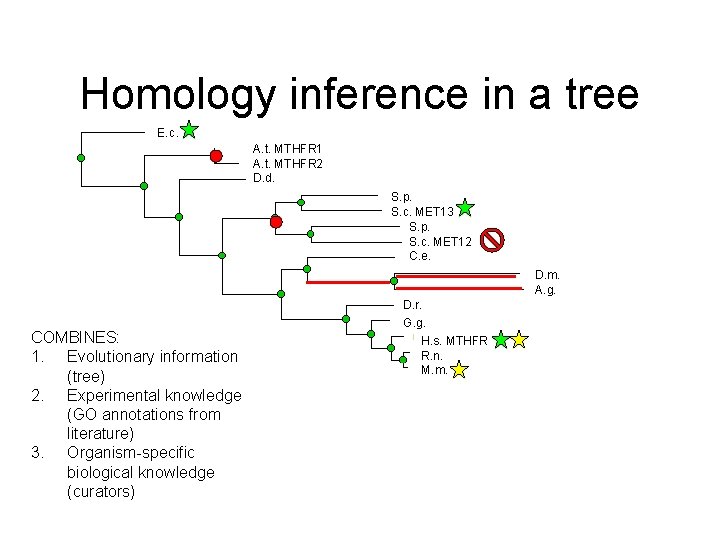 Homology inference in a tree

E.c.
A.t. MTHFR1
A.t. MTHFR2
D.d.
S.p.
S.c. MET13
S.p.
S.c. MET12
C.e.
D.m.
A.g.
D.r.
G.g.
H.s. MTHFR
R.n.
M.m.

COMBINES:
1. Evolutionary information (tree)
2. Experimental knowledge (GO annotations from literature)
3. Organism-specific biological knowledge (curators)